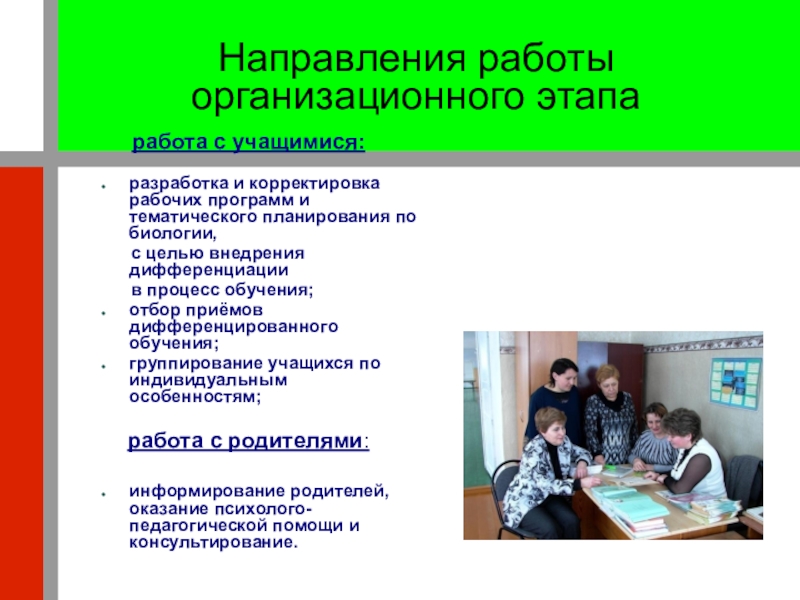 Направления работы организационного этапа

работа с учащимися:

разработка и корректировка рабочих программ и тематического планирования по биологии,
с целью внедрения дифференциации
в процесс обучения;

отбор приёмов дифференцированного обучения;

группирование учащихся по индивидуальным особенностям;

работа с родителями:

информирование родителей, оказание психолого-педагогической помощи и консультирование.